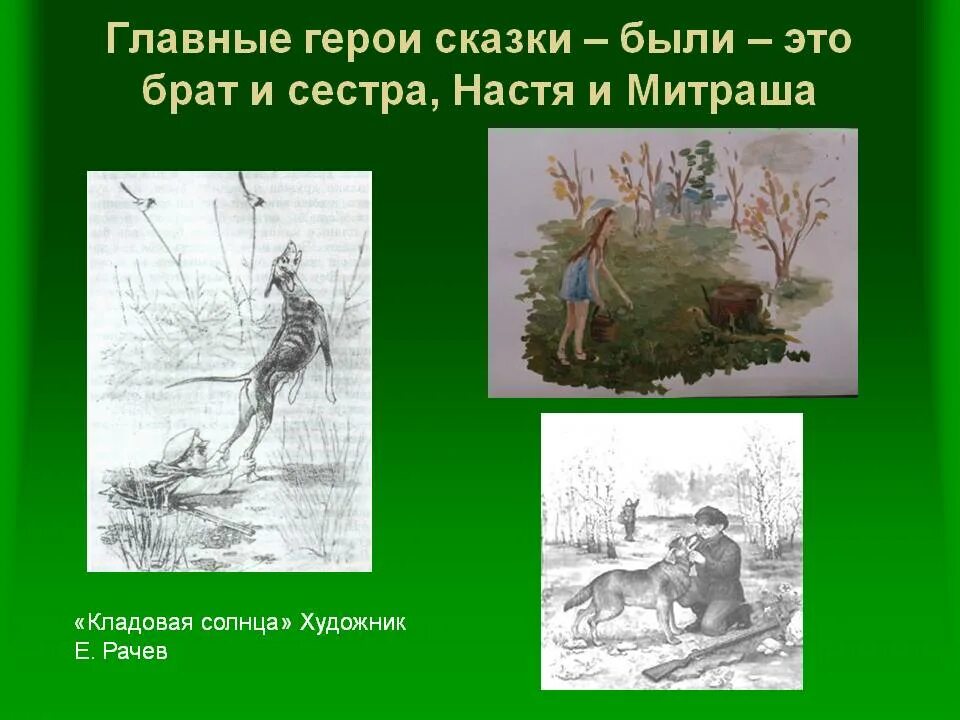 Главные герои сказки – были – это брат и сестра, Настя и Митраша

«Кладовая солнца» Художник Е. Рачев